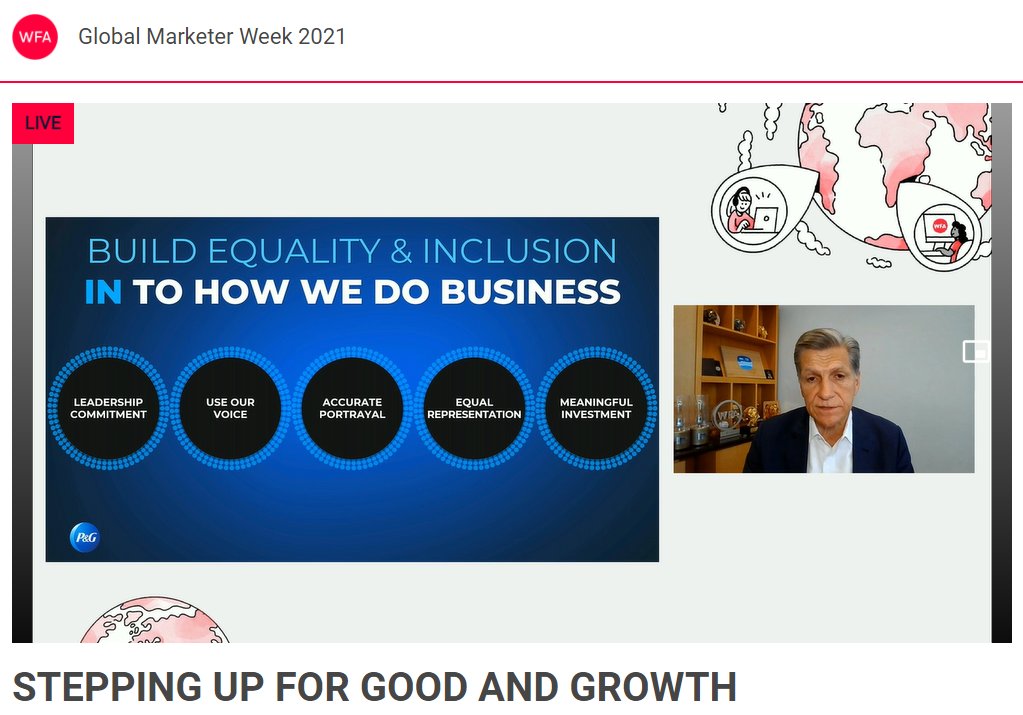 WFA

Global Marketer Week 2021

LIVE

BUILD EQUALITY & INCLUSION
IN TO HOW WE DO BUSINESS

LEADERSHIP COMMITMENT

USE OUR VOICE

ACCURATE PORTRAYAL

EQUAL REPRESENTATION

MEANINGFUL INVESTMENT

P&G

WFA

STEPPING UP FOR GOOD AND GROWTH